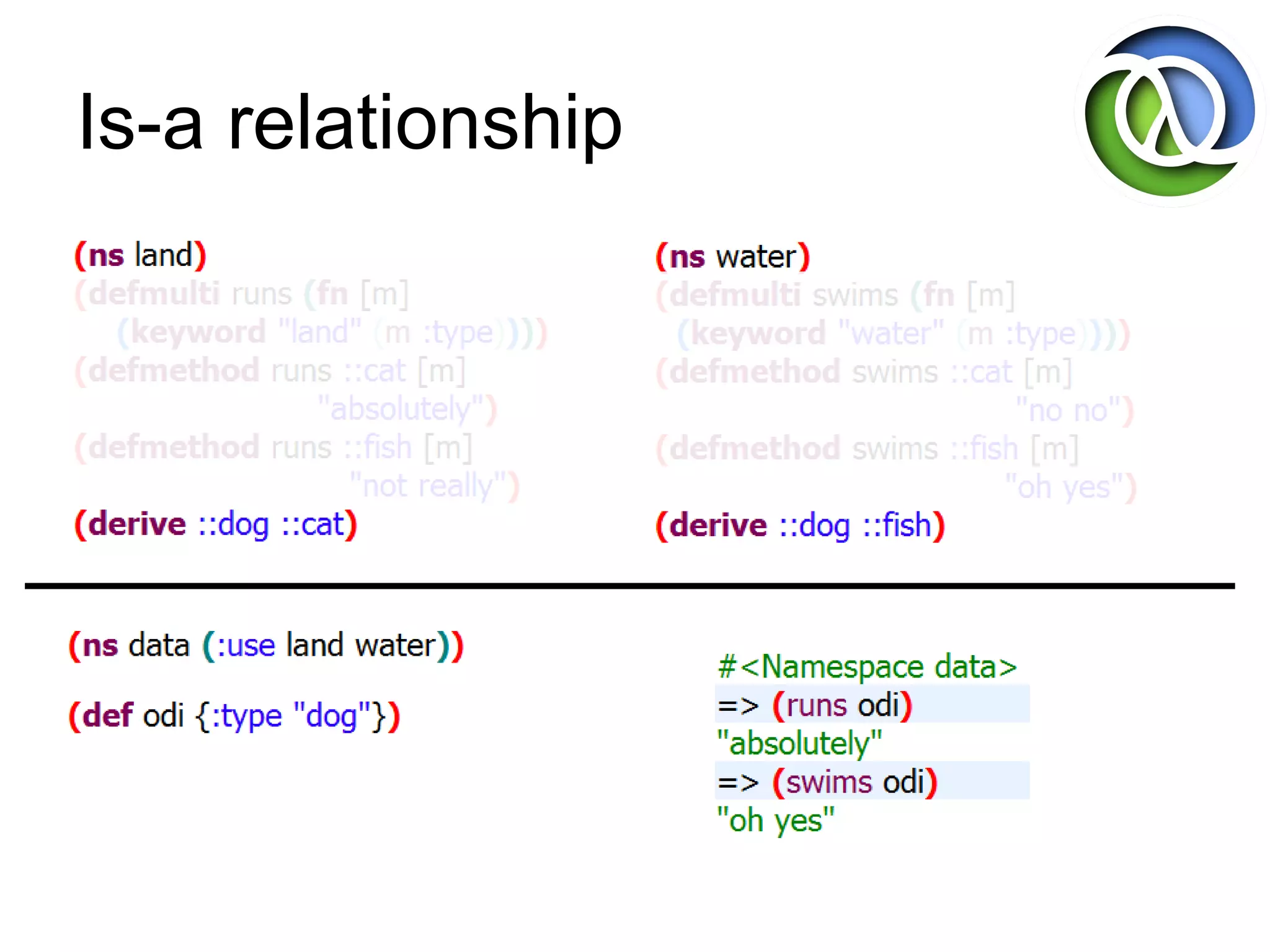 Is-a relationship

(ns land)
(defmulti runs (fn [m]
 (keyword "land" (m :type))))
(defmethod runs ::cat [m]
 "absolutely")
(defmethod runs ::fish [m]
 "not really")
(derive ::dog ::cat)

(ns water)
(defmulti swims (fn [m]
 (keyword "water" (m :type))))
(defmethod swims ::cat [m]
 "no no")
(defmethod swims ::fish [m]
 "oh yes")
(derive ::dog ::fish)

(ns data (:use land water))

(def odi {:type "dog"})

#<Namespace data>
=> (runs odi)
"absolutely"
=> (swims odi)
"oh yes"